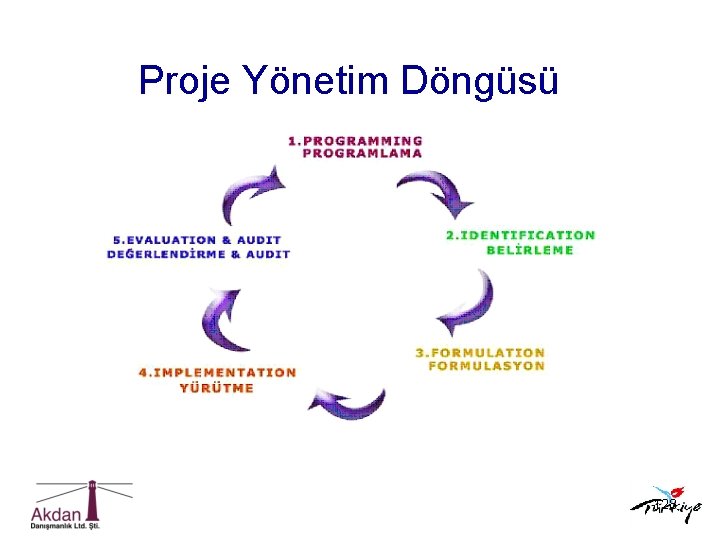 Proje Yönetim Döngüsü

1.PROGRAMMING
PROGRAMLAMA

2.IDENTIFICATION
BELİRLEME

3.FORMULATION
FORMULASYON

4.IMPLEMENTATION
YÜRÜTME

5.EVALUATION & AUDIT
DEĞERLENDİRME & AUDIT

Akdan
Danışmanlık Ltd. Şti.

Türkiye